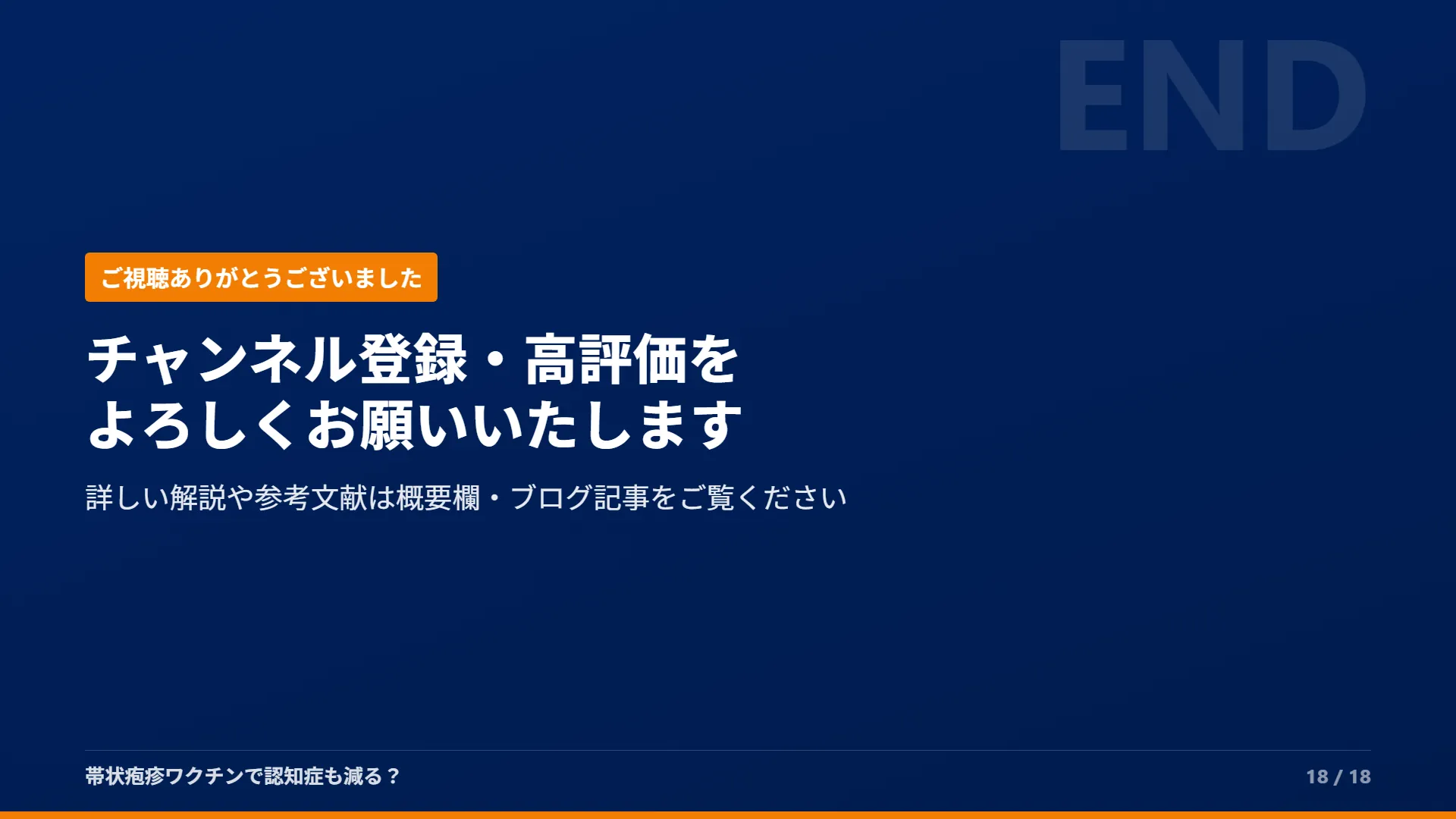 END

ご視聴ありがとうございました

チャンネル登録・高評価を
よろしくお願いいたします

詳しい解説や参考文献は概要欄・ブログ記事をご覧ください

帯状疱疹ワクチンで認知症も減る？

18 / 18